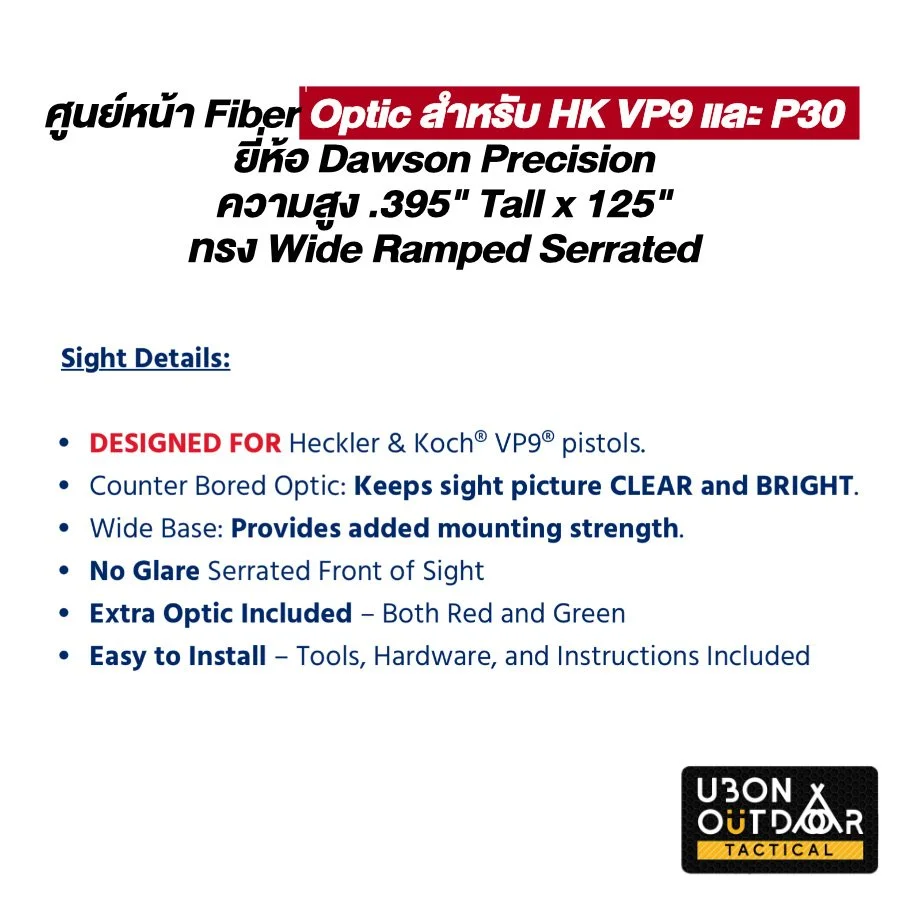 ศูนย์หน้า Fiber Optic สำหรับ HK VP9 และ P30
ยี่ห้อ Dawson Precision
ความสูง .395" Tall x 125"
ทรง Wide Ramped Serrated

Sight Details:

• DESIGNED FOR Heckler & Koch® VP9® pistols.
• Counter Bored Optic: Keeps sight picture CLEAR and BRIGHT.
• Wide Base: Provides added mounting strength.
• No Glare Serrated Front of Sight
• Extra Optic Included – Both Red and Green
• Easy to Install – Tools, Hardware, and Instructions Included

UBON OUTDOOR TACTICAL